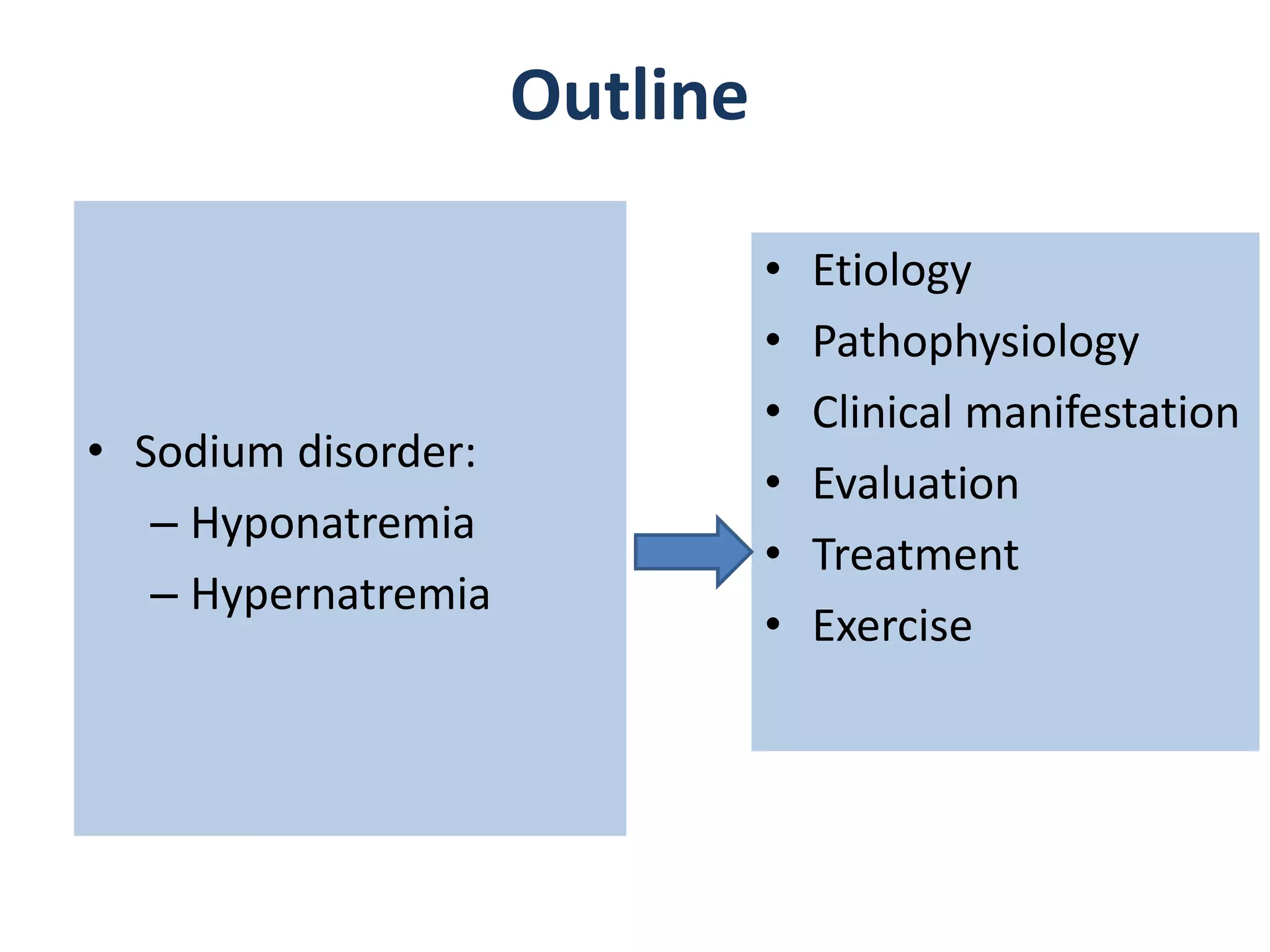 Outline

• Sodium disorder:
– Hyponatremia
– Hypernatremia

• Etiology
• Pathophysiology
• Clinical manifestation
• Evaluation
• Treatment
• Exercise